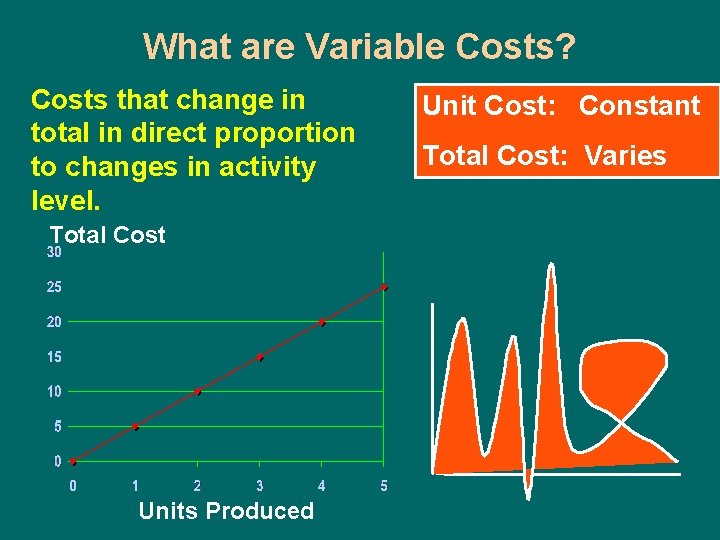 What are Variable Costs?

Costs that change in total in direct proportion to changes in activity level.

Unit Cost: Constant

Total Cost: Varies

Total Cost

30
25
20
15
10
5
0

0 1 2 3 4 5

Units Produced